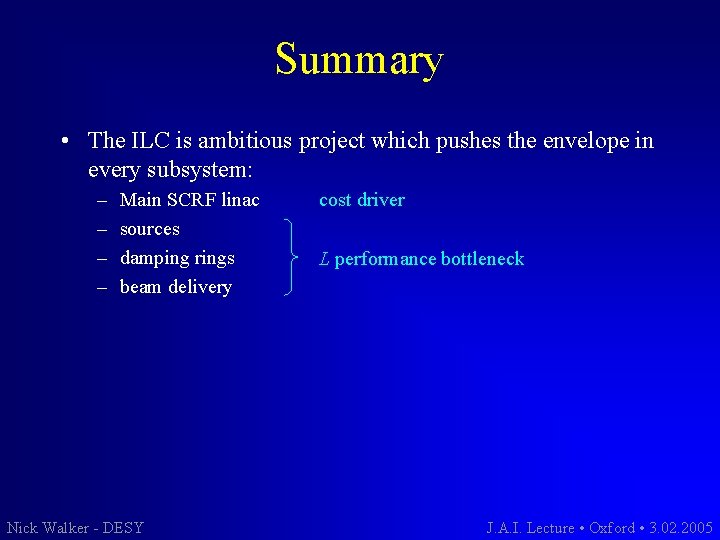 Summary

• The ILC is ambitious project which pushes the envelope in every subsystem:
– Main SCRF linac cost driver
– sources
– damping rings
– beam delivery

$L$ performance bottleneck

Nick Walker - DESY

J.A.I. Lecture • Oxford • 3.02.2005